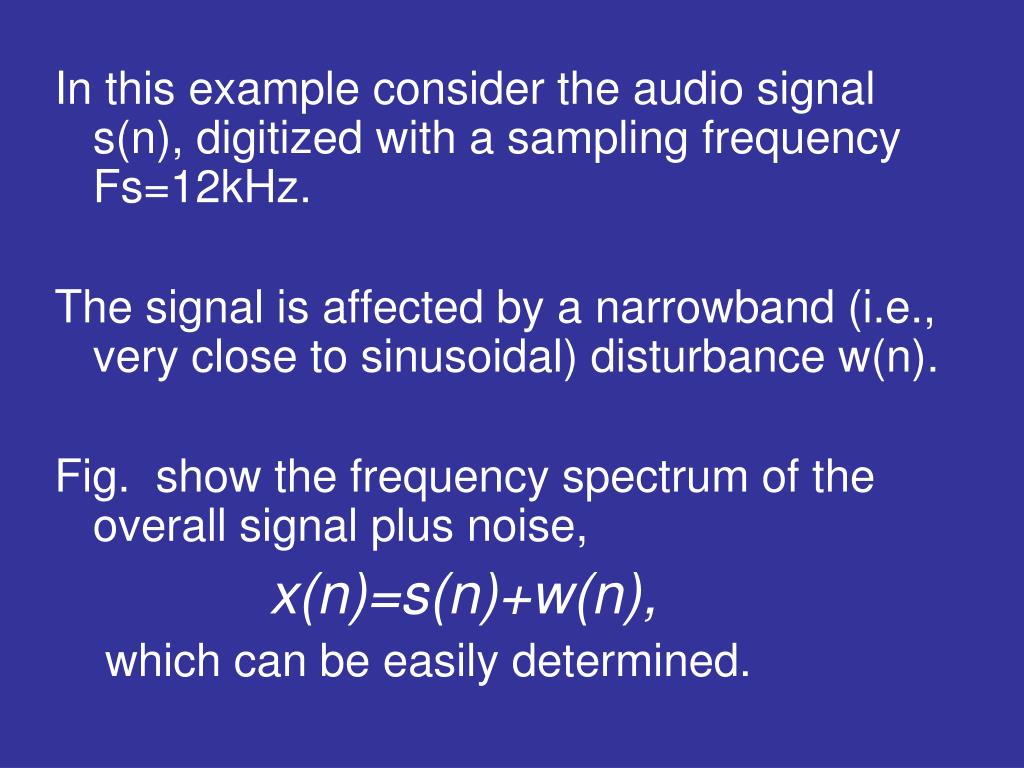 In this example consider the audio signal s(n), digitized with a sampling frequency Fs=12kHz.

The signal is affected by a narrowband (i.e., very close to sinusoidal) disturbance w(n).

Fig. show the frequency spectrum of the overall signal plus noise,

$x(n)=s(n)+w(n),$

which can be easily determined.